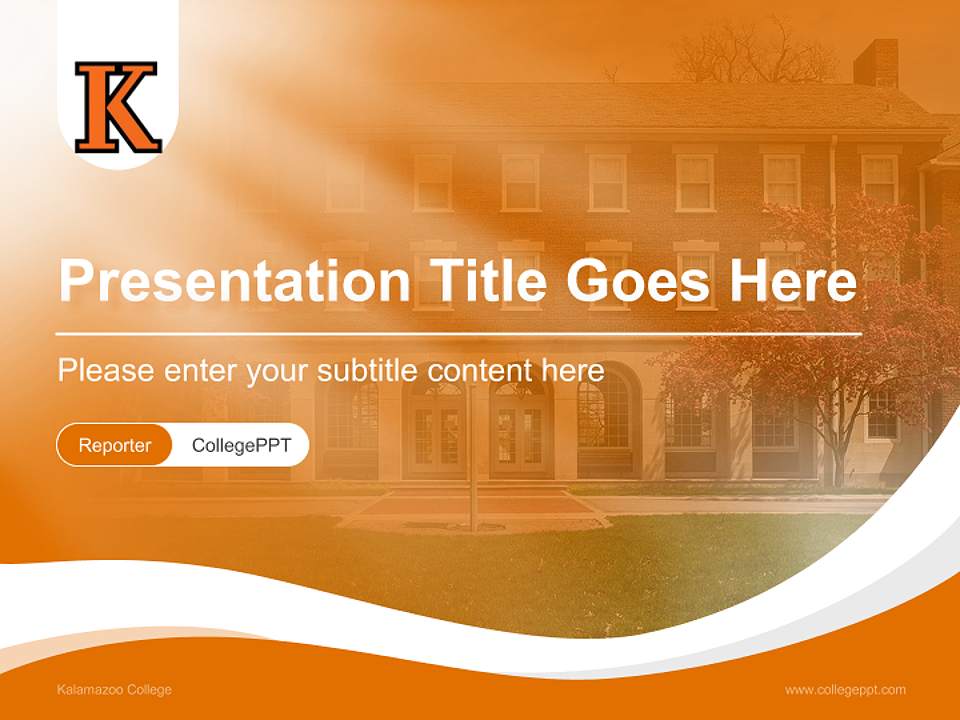 K

Presentation Title Goes Here

Please enter your subtitle content here

Reporter CollegePPT

Kalamazoo College

www.collegeppt.com